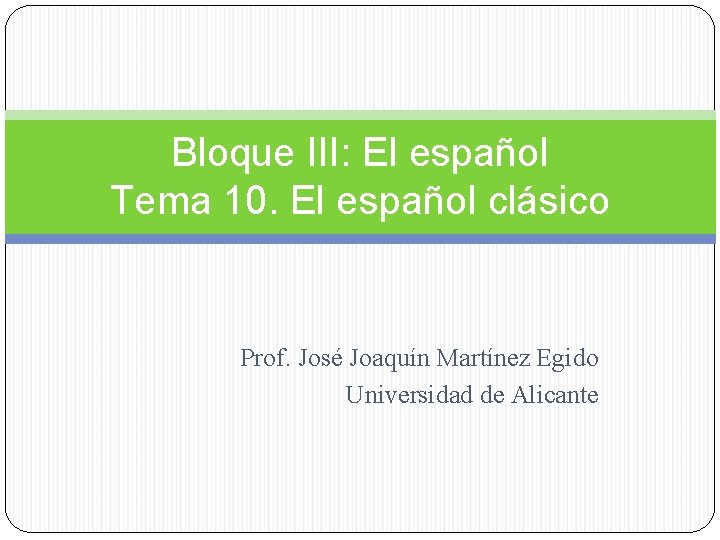 Bloque III: El español
Tema 10. El español clásico

Prof. José Joaquín Martínez Egido
Universidad de Alicante